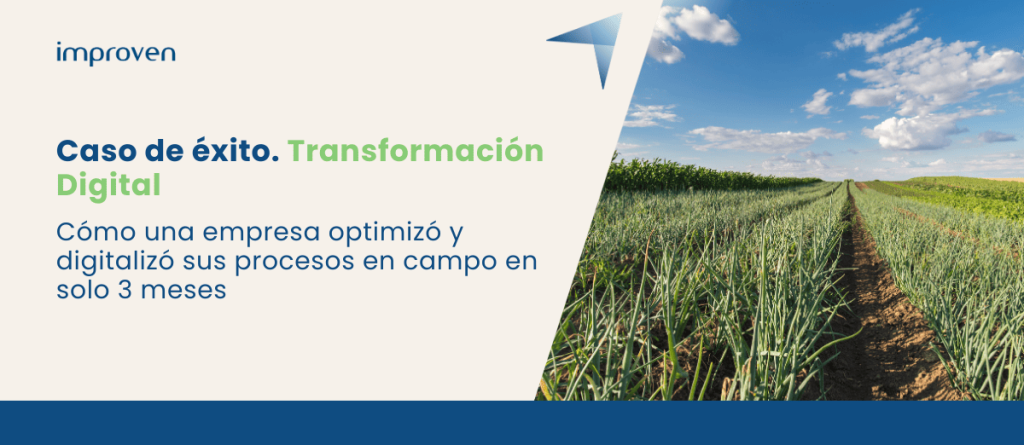 improven

Caso de éxito. Transformación Digital

Cómo una empresa optimizó y digitalizó sus procesos en campo en solo 3 meses